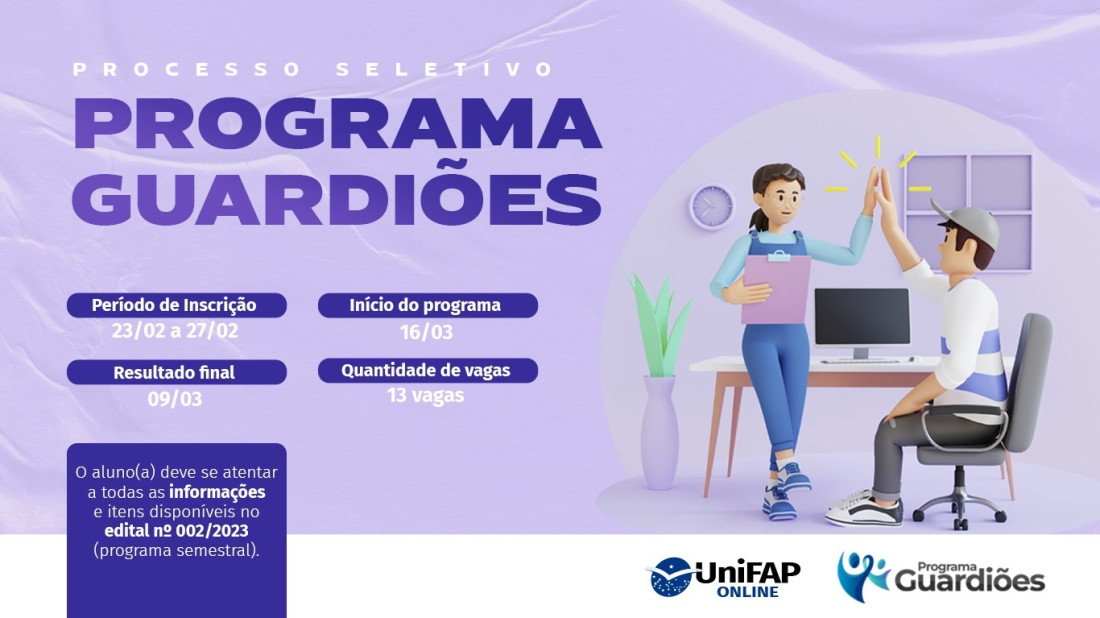 PROCESSO SELETIVO

PROGRAMA GUARDIÕES

Período de Inscrição
23/02 a 27/02

Início do programa
16/03

Resultado final
09/03

Quantidade de vagas
13 vagas

O aluno(a) deve se atentar a todas as informações e itens disponíveis no edital nº 002/2023 (programa semestral).

UniFAP ONLINE

Programa Guardiões